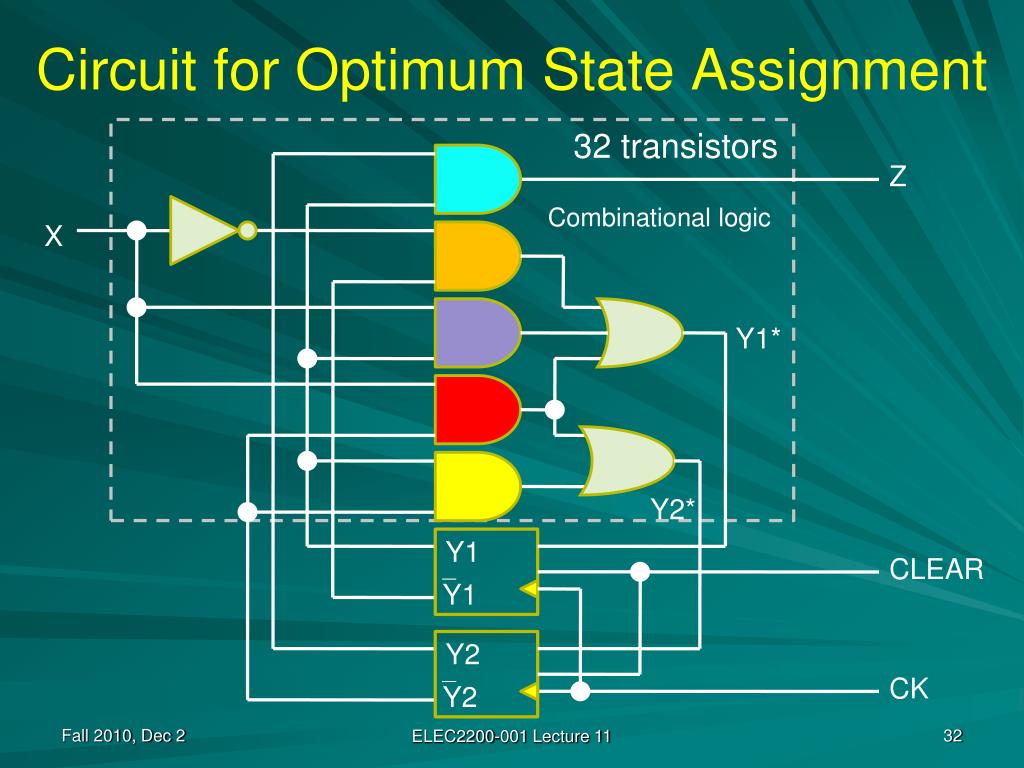 Circuit for Optimum State Assignment

32 transistors

Combinational logic

X

Z

Y1*

Y2*

Y1

$\overline{Y1}$

Y2

$\overline{Y2}$

CLEAR

CK

Fall 2010, Dec 2

ELEC2200-001 Lecture 11

32